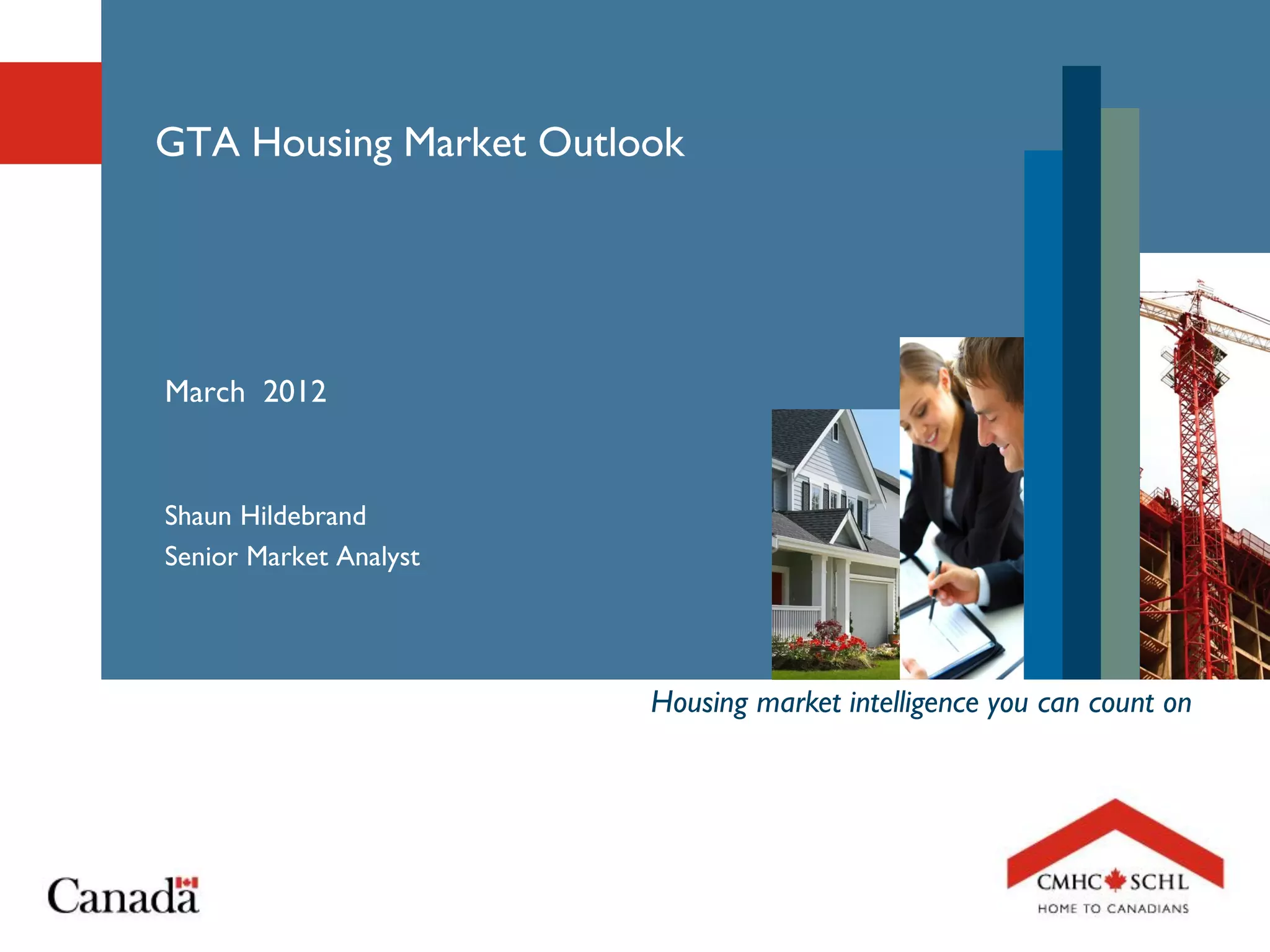 GTA Housing Market Outlook

March 2012

Shaun Hildebrand
Senior Market Analyst

Housing market intelligence you can count on

Canada

CMHC SCHL
HOME TO CANADIANS